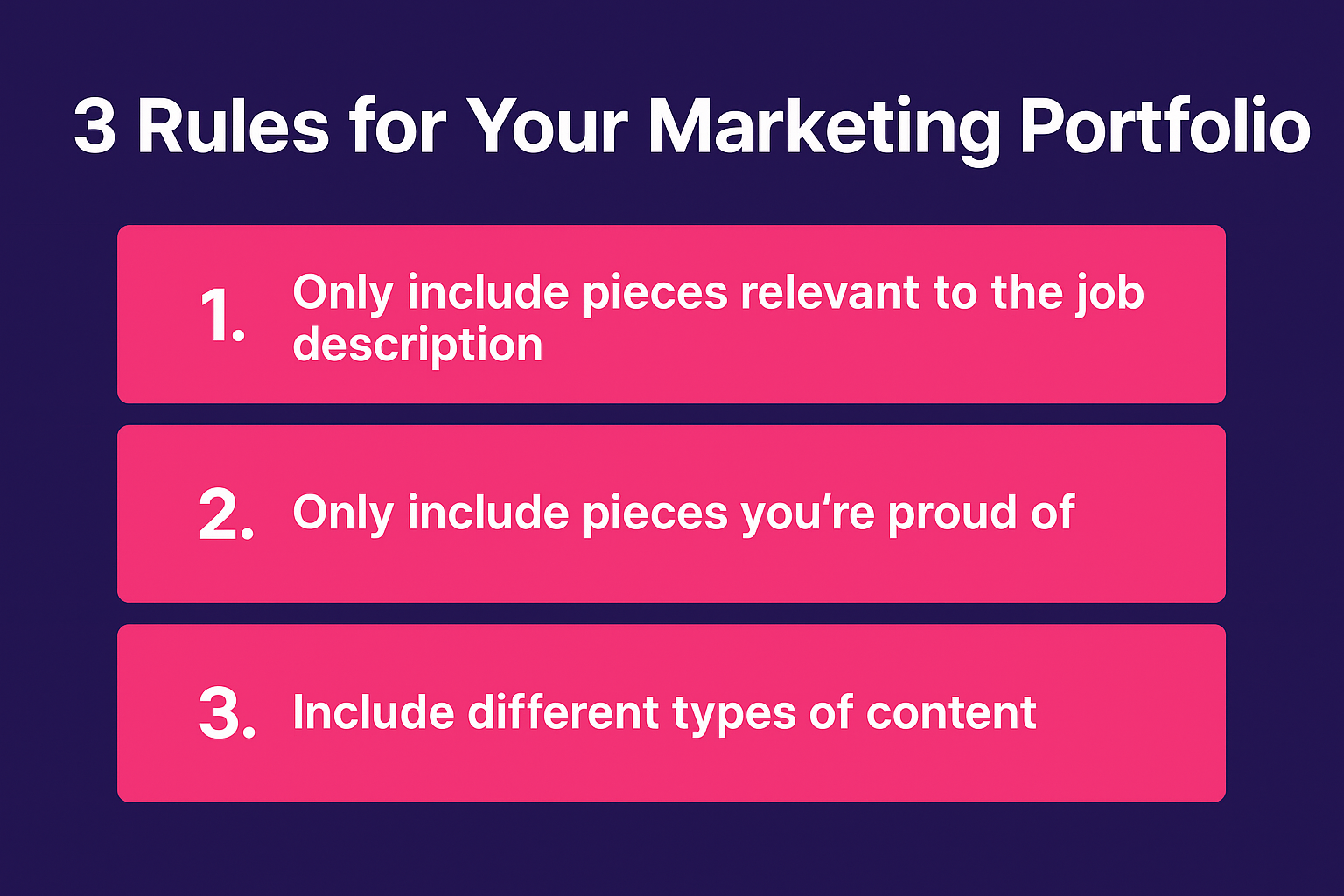 3 Rules for Your Marketing Portfolio

1. Only include pieces relevant to the job description

2. Only include pieces you’re proud of

3. Include different types of content